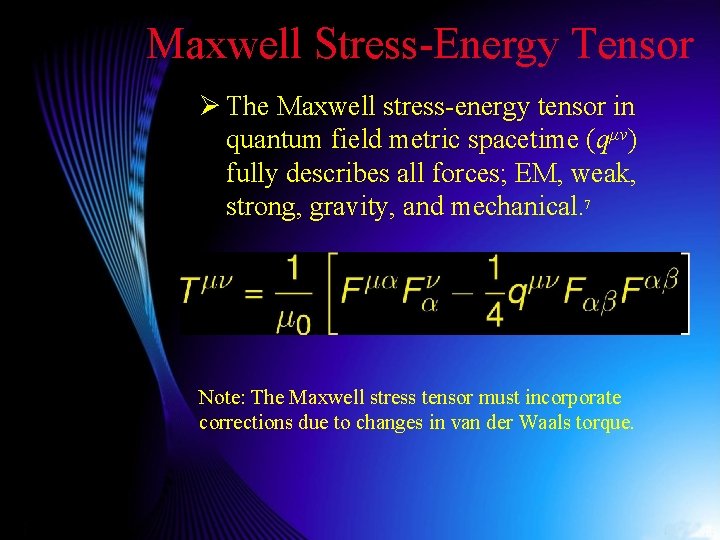 Maxwell Stress-Energy Tensor

➢ The Maxwell stress-energy tensor in quantum field metric spacetime ($q^{\mu\nu}$) fully describes all forces; EM, weak, strong, gravity, and mechanical.$^7$

$T^{\mu\nu} = \frac{1}{\mu_0}\left[F^{\mu\alpha}F^{\nu}_{\alpha} - \frac{1}{4}q^{\mu\nu}F_{\alpha\beta}F^{\alpha\beta}\right]$

Note: The Maxwell stress tensor must incorporate corrections due to changes in van der Waals torque.